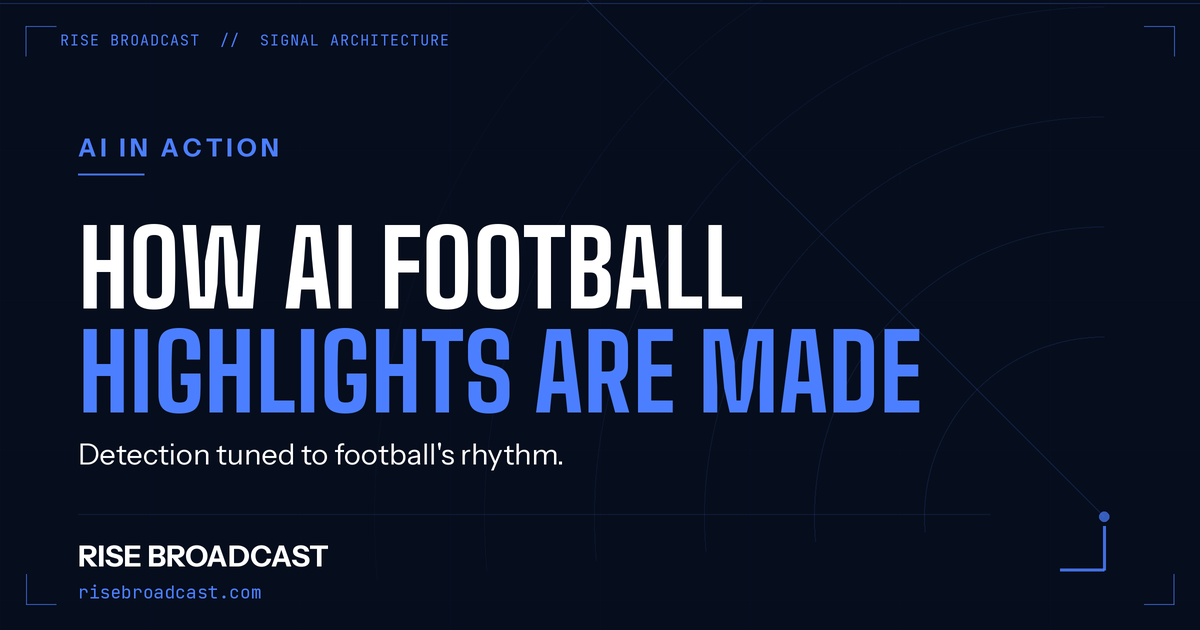 RISE BROADCAST // SIGNAL ARCHITECTURE

AI IN ACTION

HOW AI FOOTBALL HIGHLIGHTS ARE MADE

Detection tuned to football's rhythm.

RISE BROADCAST

risebroadcast.com